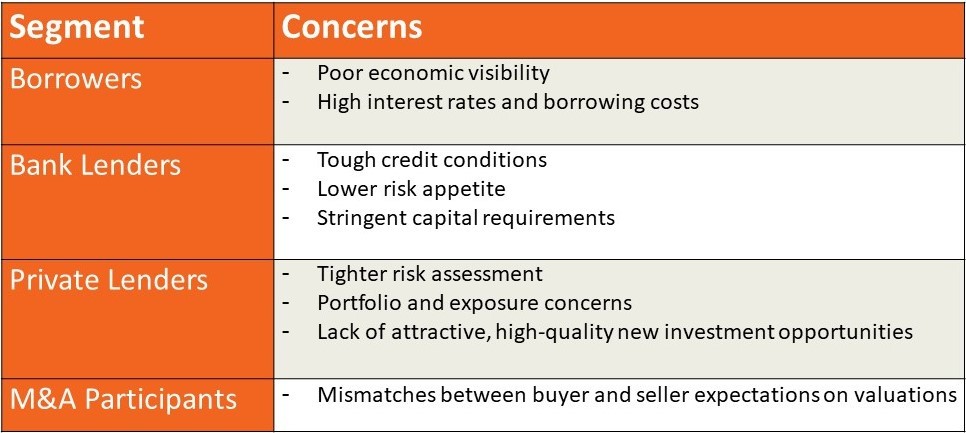 | Segment | Concerns |
|---|---|
| Borrowers | - Poor economic visibility<br>- High interest rates and borrowing costs |
| Bank Lenders | - Tough credit conditions<br>- Lower risk appetite<br>- Stringent capital requirements |
| Private Lenders | - Tighter risk assessment<br>- Portfolio and exposure concerns<br>- Lack of attractive, high-quality new investment opportunities |
| M&A Participants | - Mismatches between buyer and seller expectations on valuations |